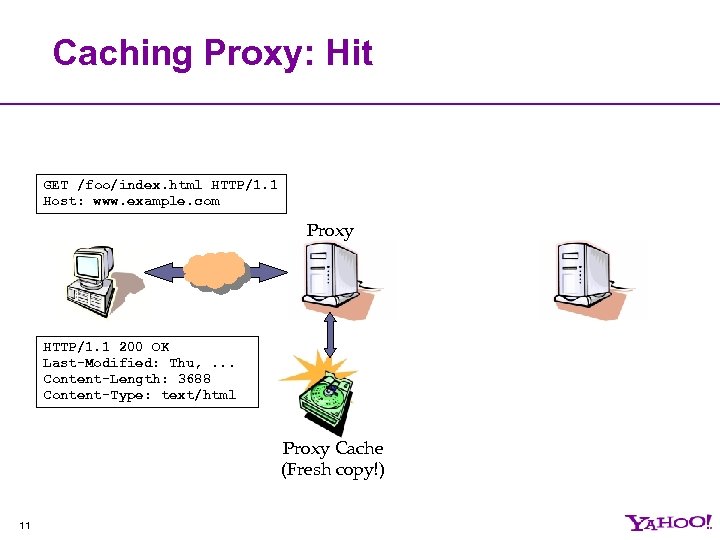 Caching Proxy: Hit

GET /foo/index.html HTTP/1.1
Host: www.example.com

Proxy

HTTP/1.1 200 OK
Last-Modified: Thu, ...
Content-Length: 3688
Content-Type: text/html

Proxy Cache
(Fresh copy!)

11

YAHOO!